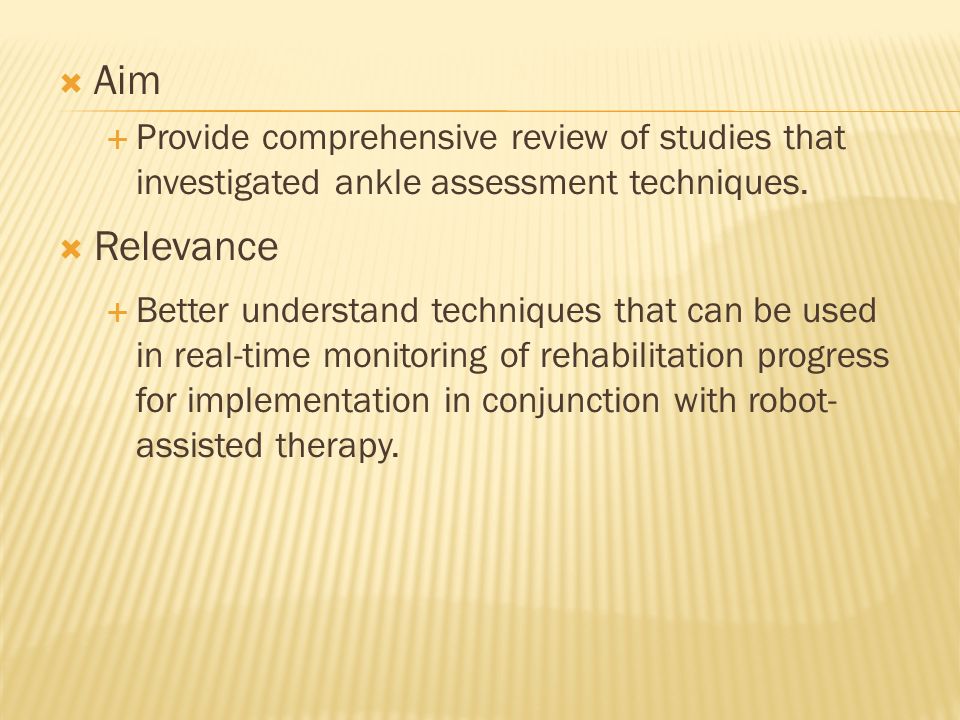 Aim

Provide comprehensive review of studies that investigated ankle assessment techniques.

Relevance

Better understand techniques that can be used in real-time monitoring of rehabilitation progress for implementation in conjunction with robot-assisted therapy.